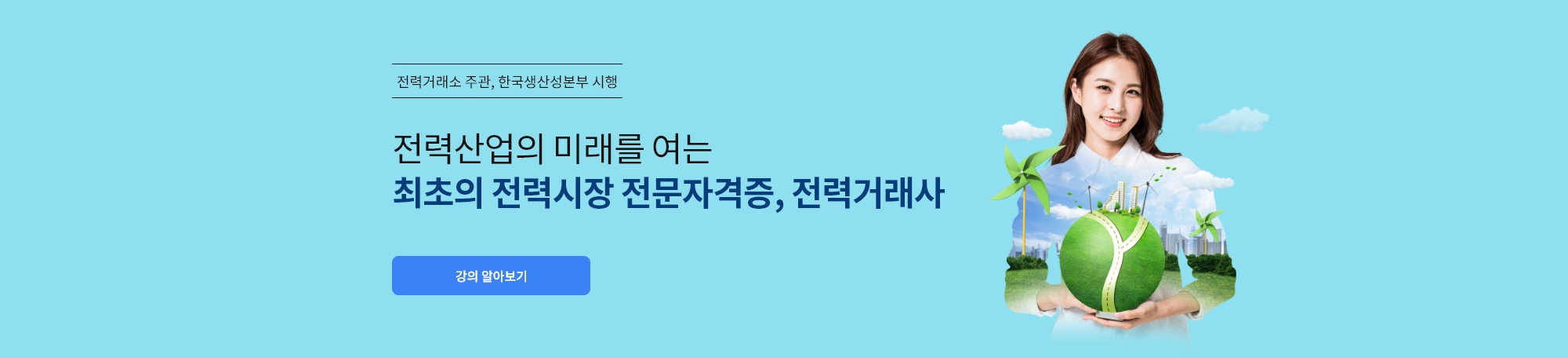 전력거래소 주관, 한국생산성본부 시행

전력산업의 미래를 여는
최초의 전력시장 전문자격증, 전력거래사

강의 알아보기